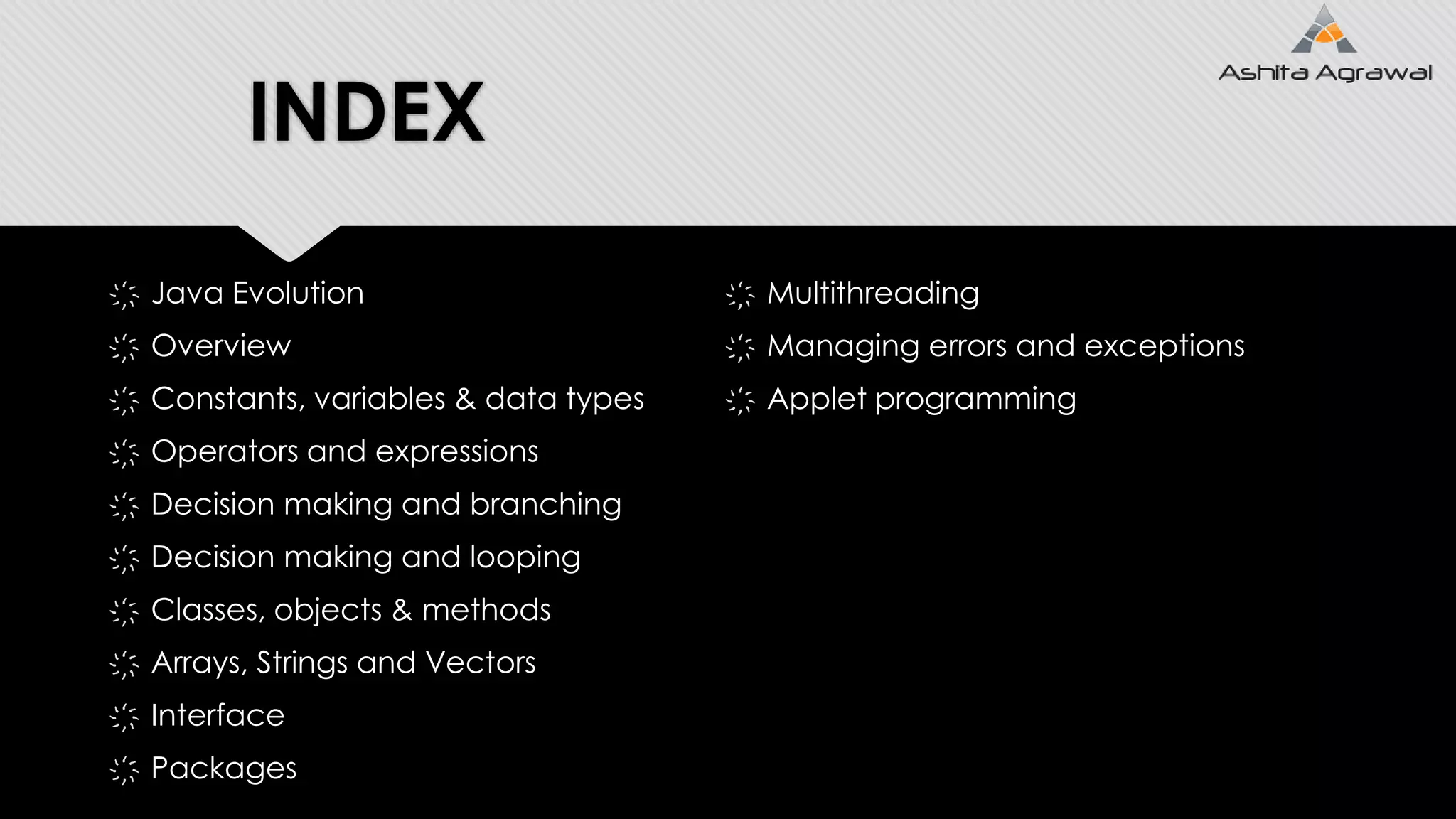 Ashita Agrawal

INDEX

Java Evolution
Overview
Constants, variables & data types
Operators and expressions
Decision making and branching
Decision making and looping
Classes, objects & methods
Arrays, Strings and Vectors
Interface
Packages

Multithreading
Managing errors and exceptions
Applet programming